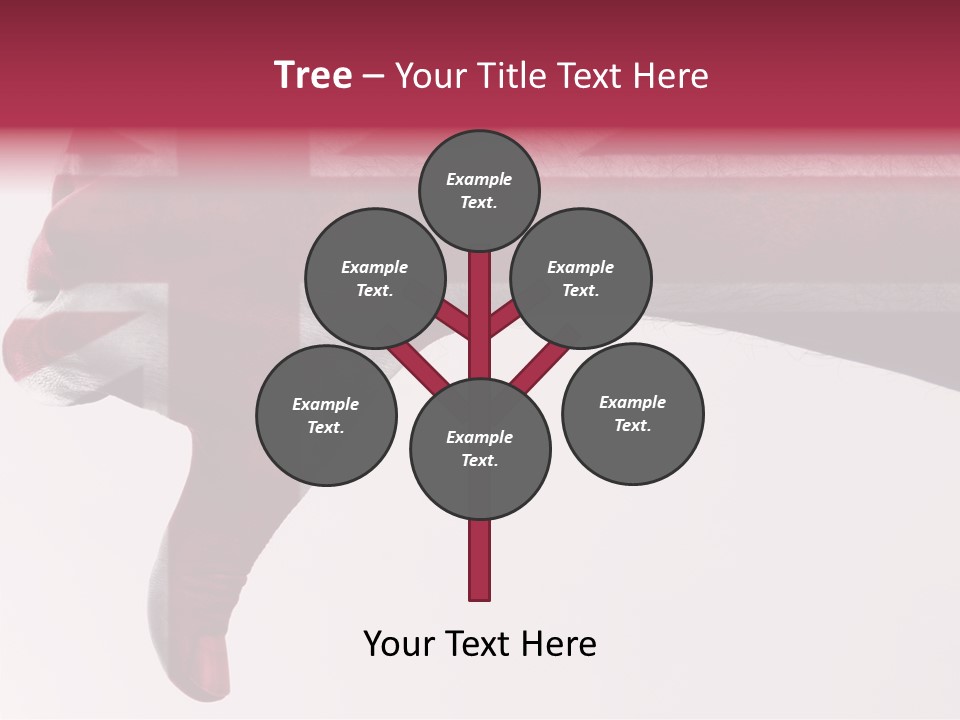 Tree – Your Title Text Here

Example Text.

Example Text.

Example Text.

Example Text.

Example Text.

Example Text.

Your Text Here